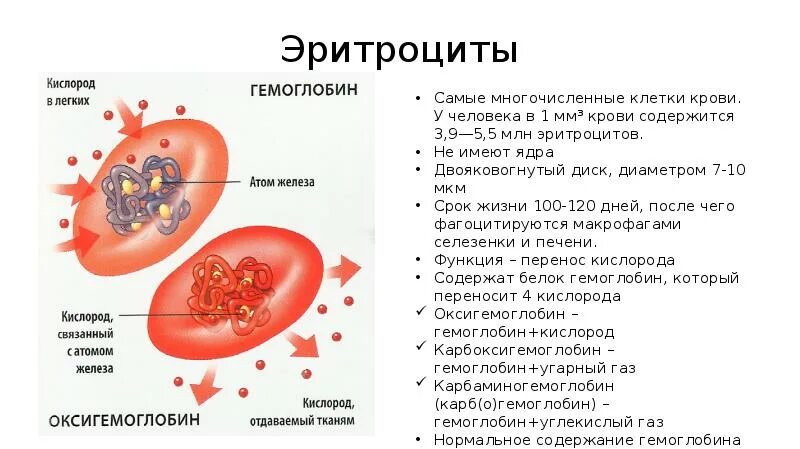 Эритроциты

Кислород в легких

ГЕМОГЛОБИН

Атом железа

Кислород, связанный с атомом железа

ОКСИГЕМОГЛОБИН

Кислород, отдаваемый тканям

• Самые многочисленные клетки крови. У человека в 1 мм³ крови содержится 3,9—5,5 млн эритроцитов.
• Не имеют ядра
• Двояковогнутый диск, диаметром 7-10 мкм
• Срок жизни 100-120 дней, после чего фагоцитируются макрофагами селезенки и печени.
• Функция – перенос кислорода
• Содержат белок гемоглобин, который переносит 4 кислорода
✓ Оксигемоглобин – гемоглобин+кислород
✓ Карбоксигемоглобин – гемоглобин+угарный газ
✓ Карбаминогемоглобин (карб(о)гемоглобин) – гемоглобин+углекислый газ
• Нормальное содержание гемоглобина